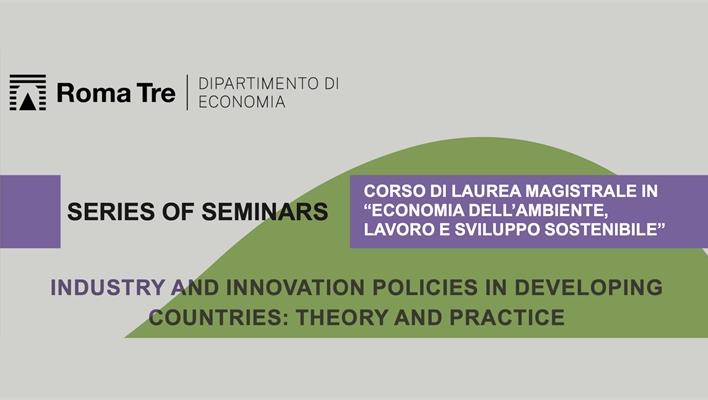 Roma Tre | DIPARTIMENTO DI ECONOMIA

SERIES OF SEMINARS

CORSO DI LAUREA MAGISTRALE IN "ECONOMIA DELL'AMBIENTE, LAVORO E SVILUPPO SOSTENIBILE"

INDUSTRY AND INNOVATION POLICIES IN DEVELOPING COUNTRIES: THEORY AND PRACTICE